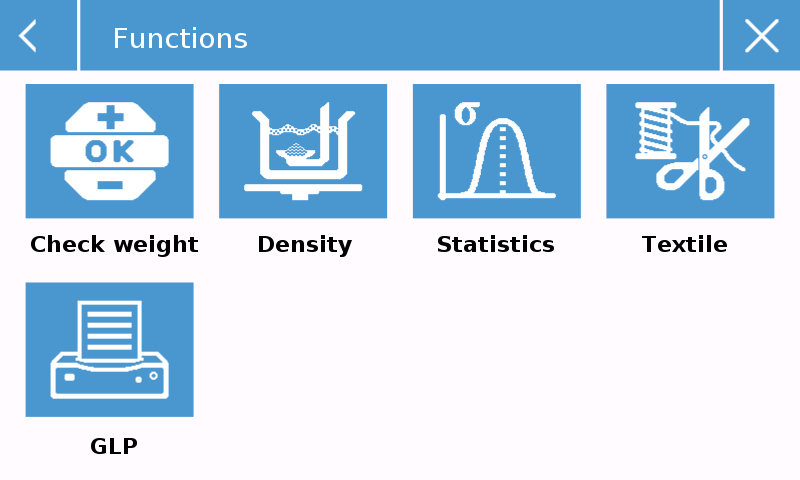 Functions

OK

Check weight

Density

σ

Statistics

Textile

GLP